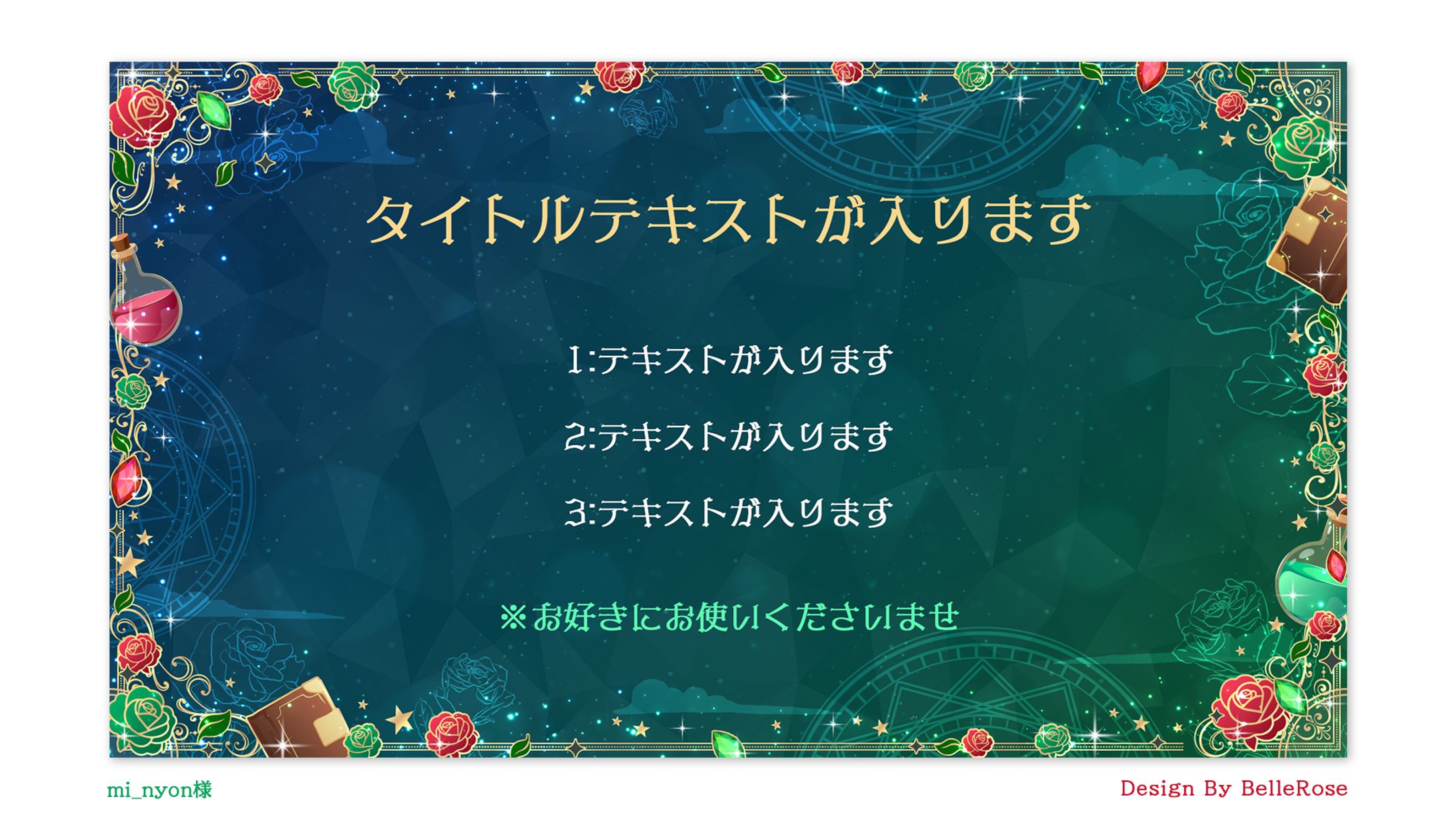 タイトルテキストが入ります

1:テキストが入ります

2:テキストが入ります

3:テキストが入ります

※お好きにお使いくださいませ

mi_nyon様

Design By BelleRose